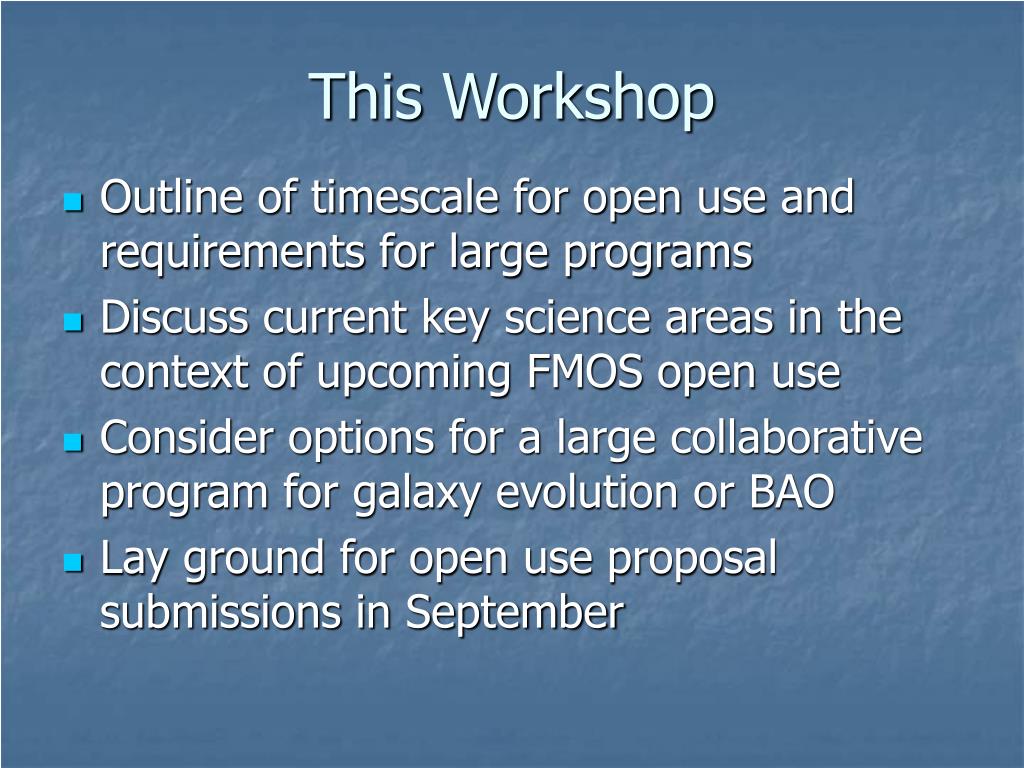 This Workshop

- Outline of timescale for open use and requirements for large programs
- Discuss current key science areas in the context of upcoming FMOS open use
- Consider options for a large collaborative program for galaxy evolution or BAO
- Lay ground for open use proposal submissions in September